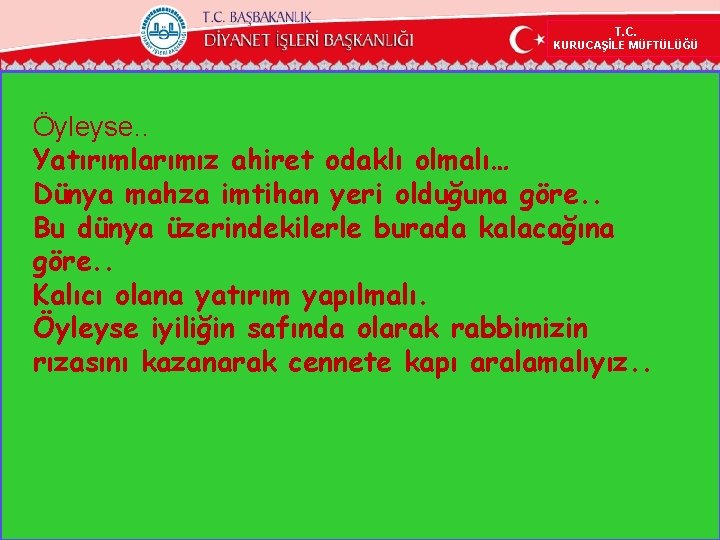 T.C. BAŞBAKANLIK
DİYANET İŞLERİ BAŞKANLIĞI

T.C.
KURUCAŞİLE MÜFTÜLÜĞÜ

Öyleyse..
Yatırımlarımız ahiret odaklı olmalı…
Dünya mahza imtihan yeri olduğuna göre..
Bu dünya üzerindekilerle burada kalacağına göre..
Kalıcı olana yatırım yapılmalı.
Öyleyse iyiliğin safında olarak rabbimizin rızasını kazanarak cennete kapı aralamalıyız..